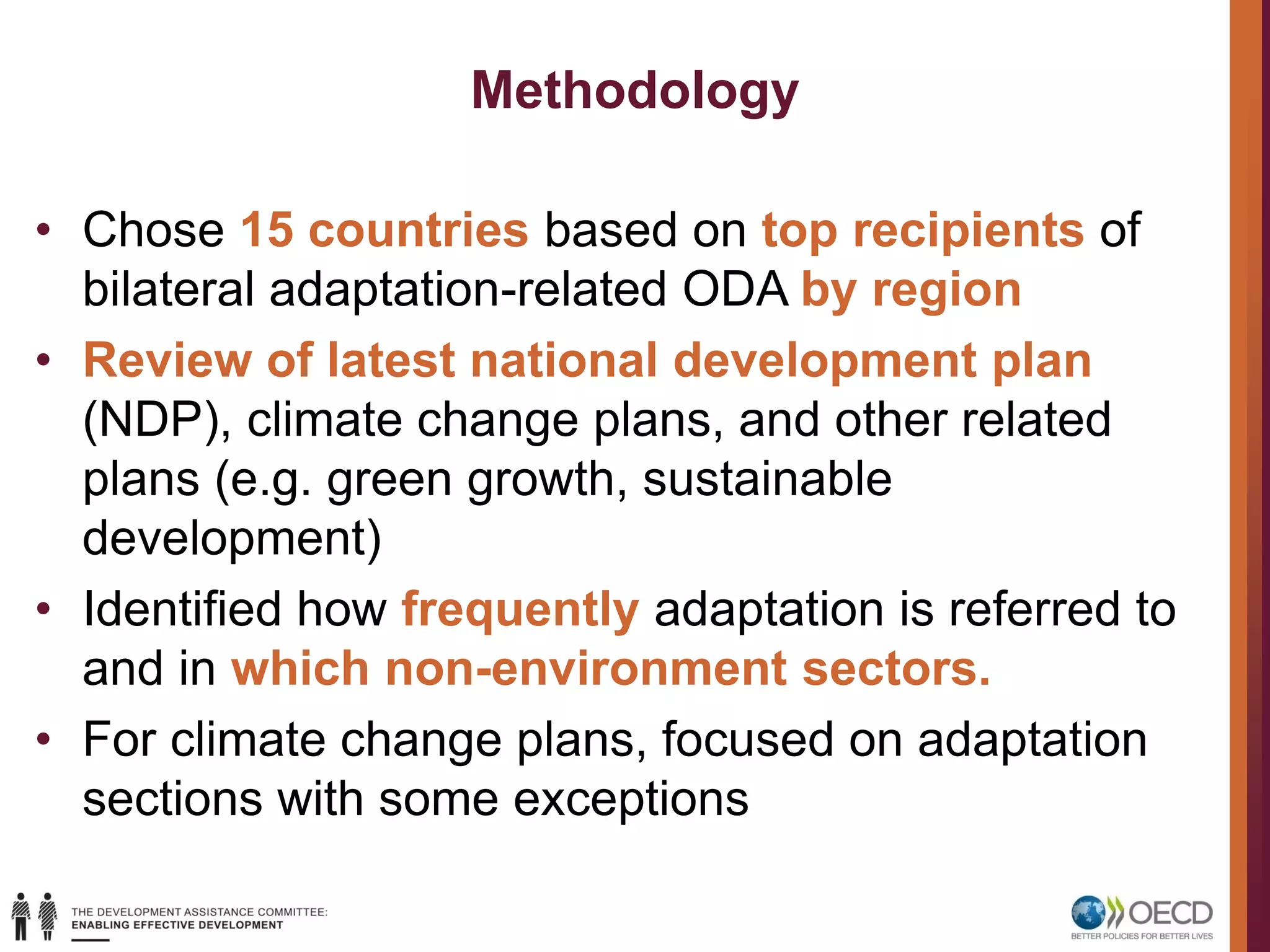 Methodology

• Chose 15 countries based on top recipients of bilateral adaptation-related ODA by region

• Review of latest national development plan (NDP), climate change plans, and other related plans (e.g. green growth, sustainable development)

• Identified how frequently adaptation is referred to and in which non-environment sectors.

• For climate change plans, focused on adaptation sections with some exceptions

THE DEVELOPMENT ASSISTANCE COMMITTEE:
ENABLING EFFECTIVE DEVELOPMENT

OECD
BETTER POLICIES FOR BETTER LIVES